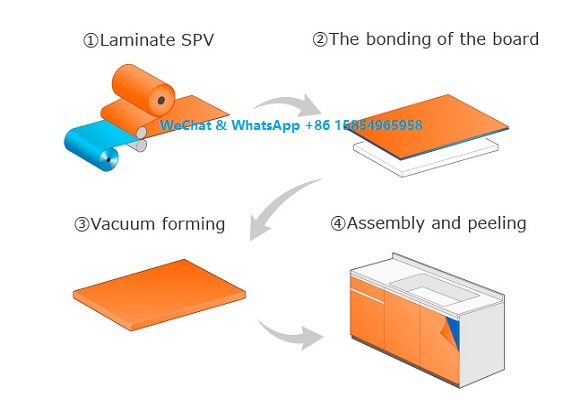 ①Laminate SPV

②The bonding of the board

WeChat & WhatsApp +86 15854965958

③Vacuum forming

④Assembly and peeling